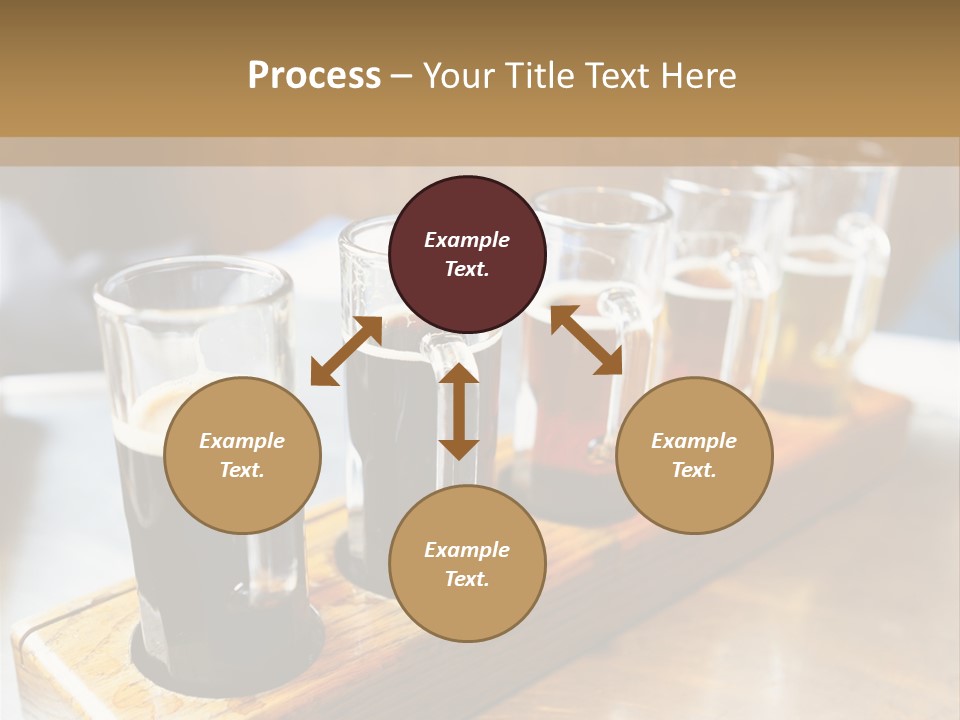 Process – Your Title Text Here

Example Text.

Example Text.

Example Text.

Example Text.